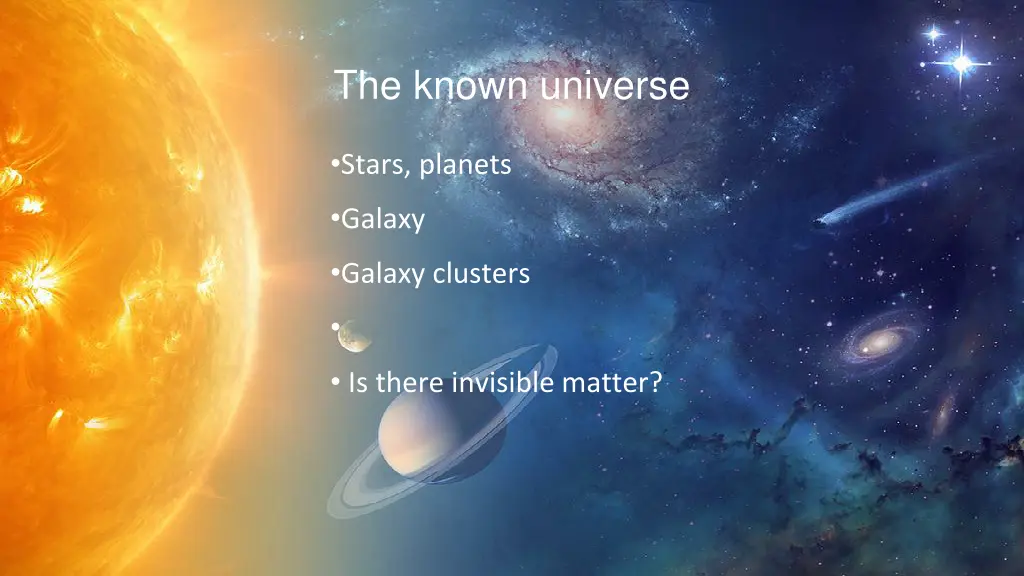 The known universe

•Stars, planets

•Galaxy

•Galaxy clusters

•

• Is there invisible matter?